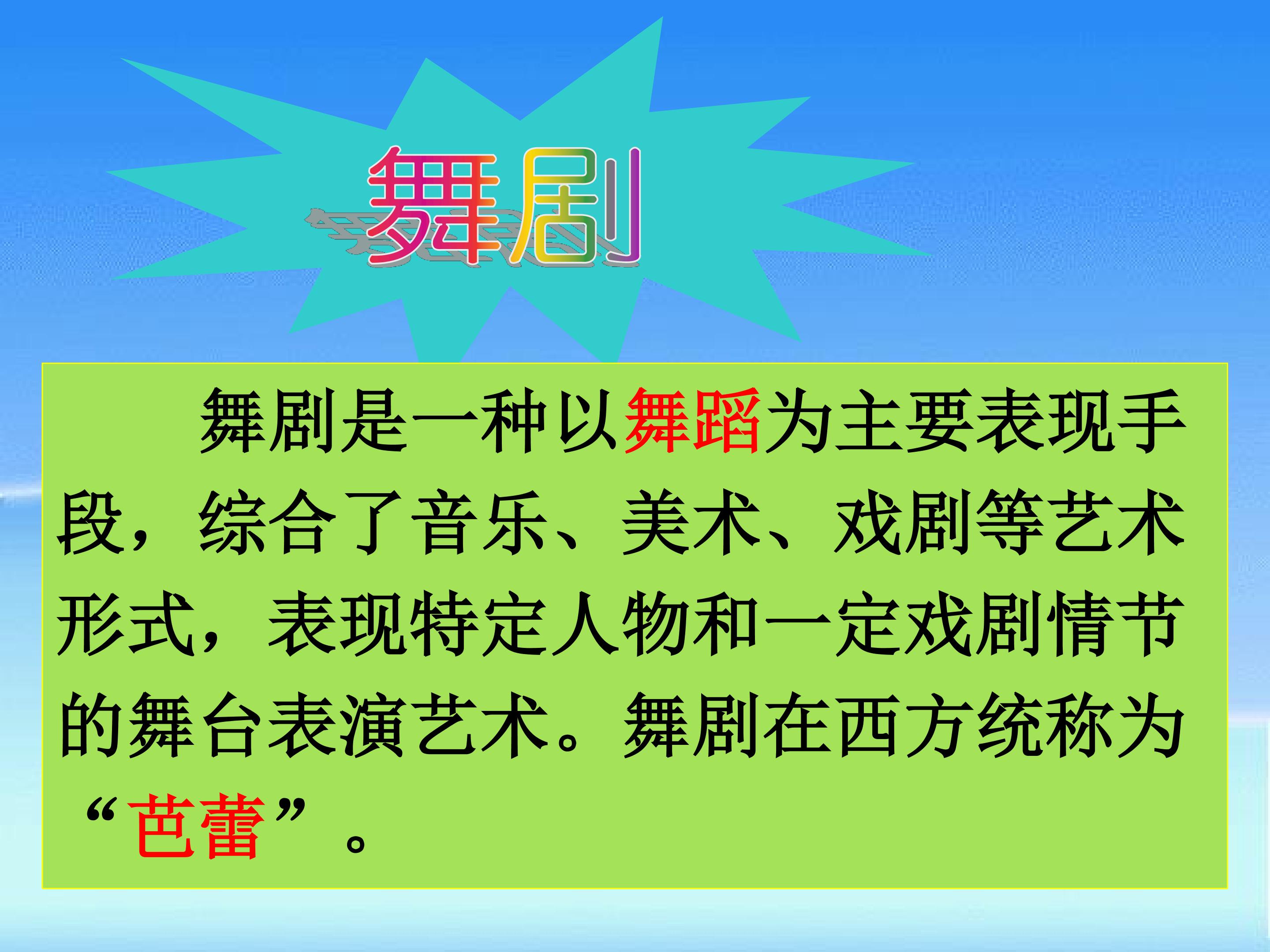 舞剧

舞剧是一种以舞蹈为主要表现手段，综合了音乐、美术、戏剧等艺术形式，表现特定人物和一定戏剧情节的舞台表演艺术。舞剧在西方统称为“芭蕾”。